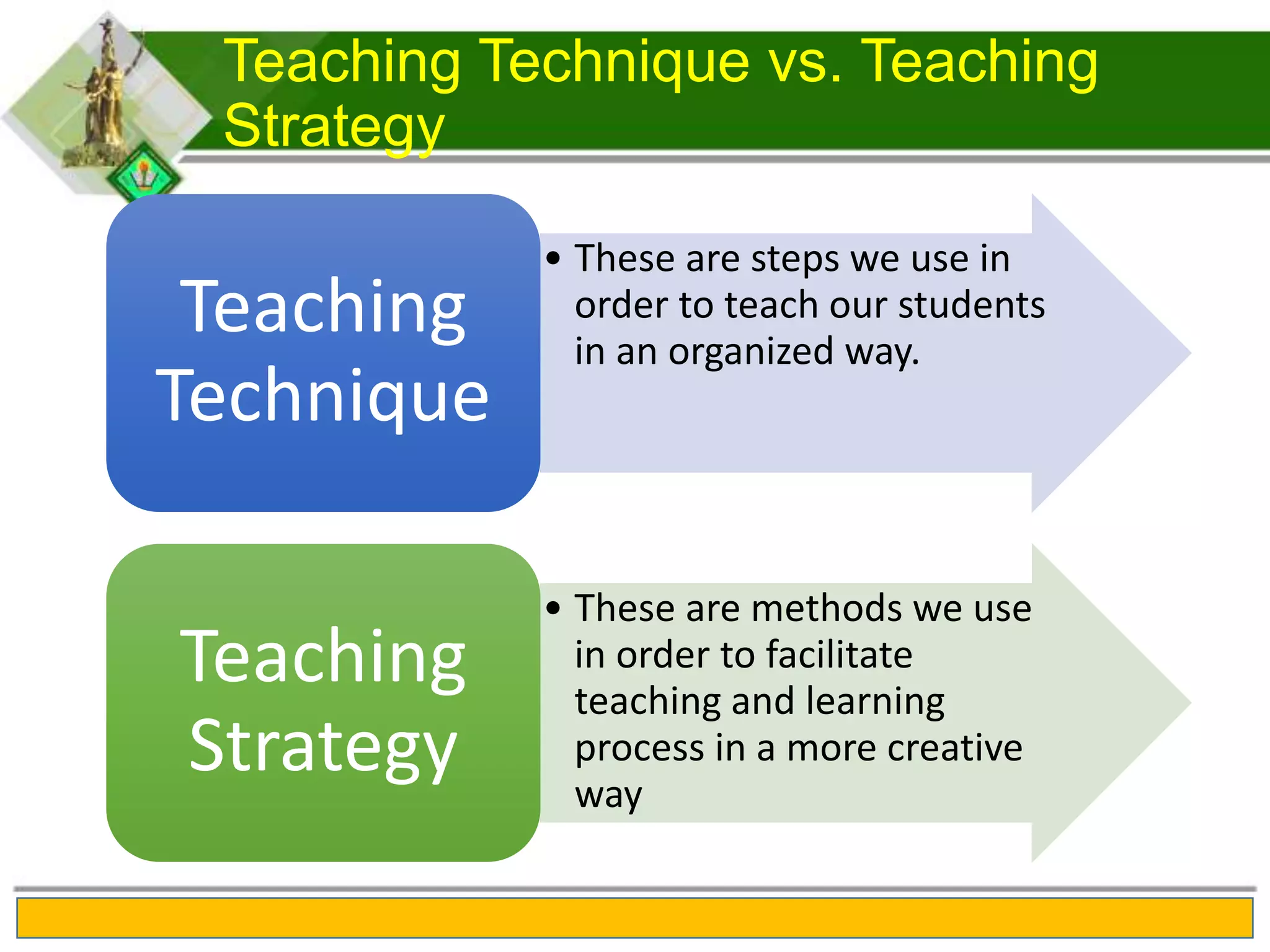 Teaching Technique vs. Teaching Strategy

Teaching Technique

• These are steps we use in order to teach our students in an organized way.

Teaching Strategy

• These are methods we use in order to facilitate teaching and learning process in a more creative way